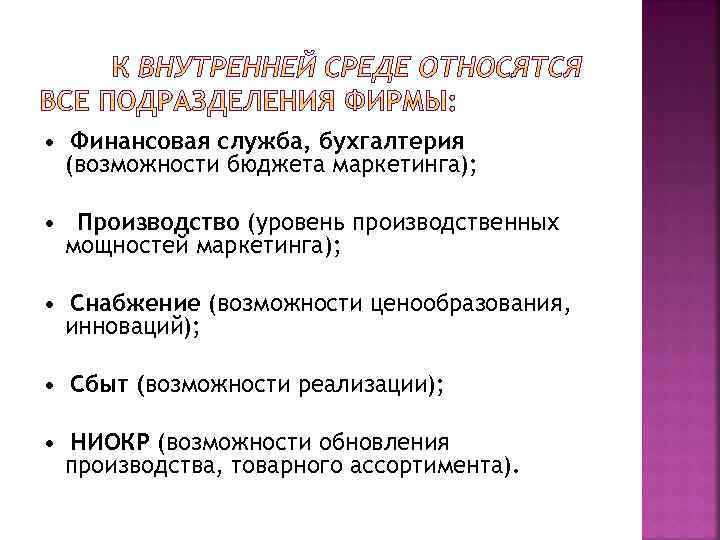 К ВНУТРЕННЕЙ СРЕДЕ ОТНОСЯТСЯ ВСЕ ПОДРАЗДЕЛЕНИЯ ФИРМЫ:

• Финансовая служба, бухгалтерия (возможности бюджета маркетинга);

• Производство (уровень производственных мощностей маркетинга);

• Снабжение (возможности ценообразования, инноваций);

• Сбыт (возможности реализации);

• НИОКР (возможности обновления производства, товарного ассортимента).